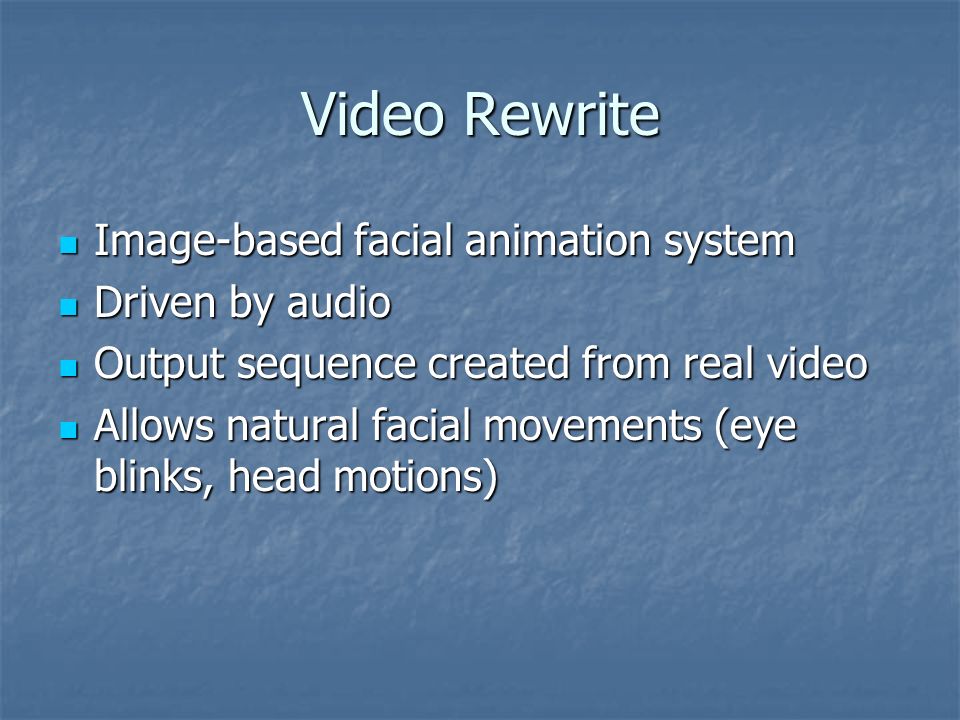 Video Rewrite

- Image-based facial animation system
- Driven by audio
- Output sequence created from real video
- Allows natural facial movements (eye blinks, head motions)